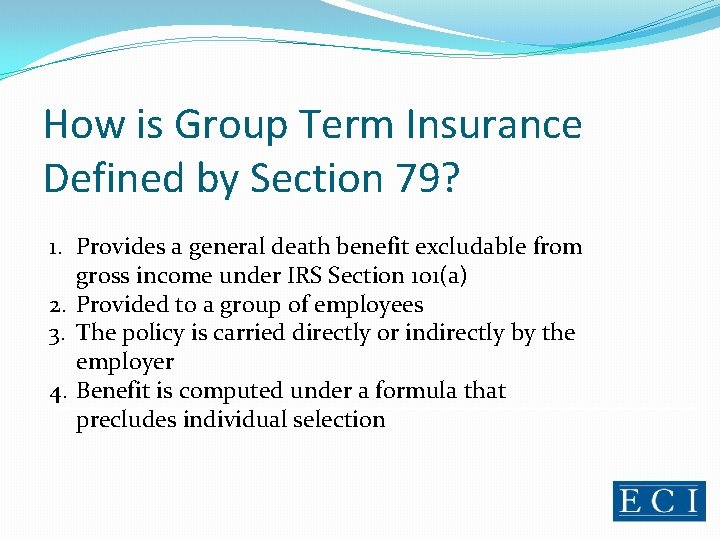 How is Group Term Insurance Defined by Section 79?

1. Provides a general death benefit excludable from gross income under IRS Section 101(a)
2. Provided to a group of employees
3. The policy is carried directly or indirectly by the employer
4. Benefit is computed under a formula that precludes individual selection

ECI